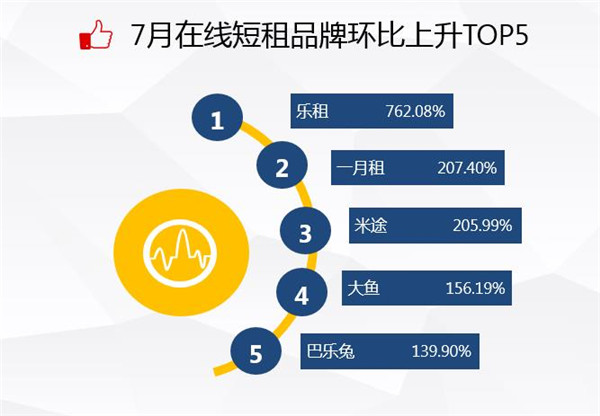 7月在线短租品牌环比上升TOP5

1 乐租 762.08%

2 一月租 207.40%

3 米途 205.99%

4 大鱼 156.19%

5 巴乐兔 139.90%